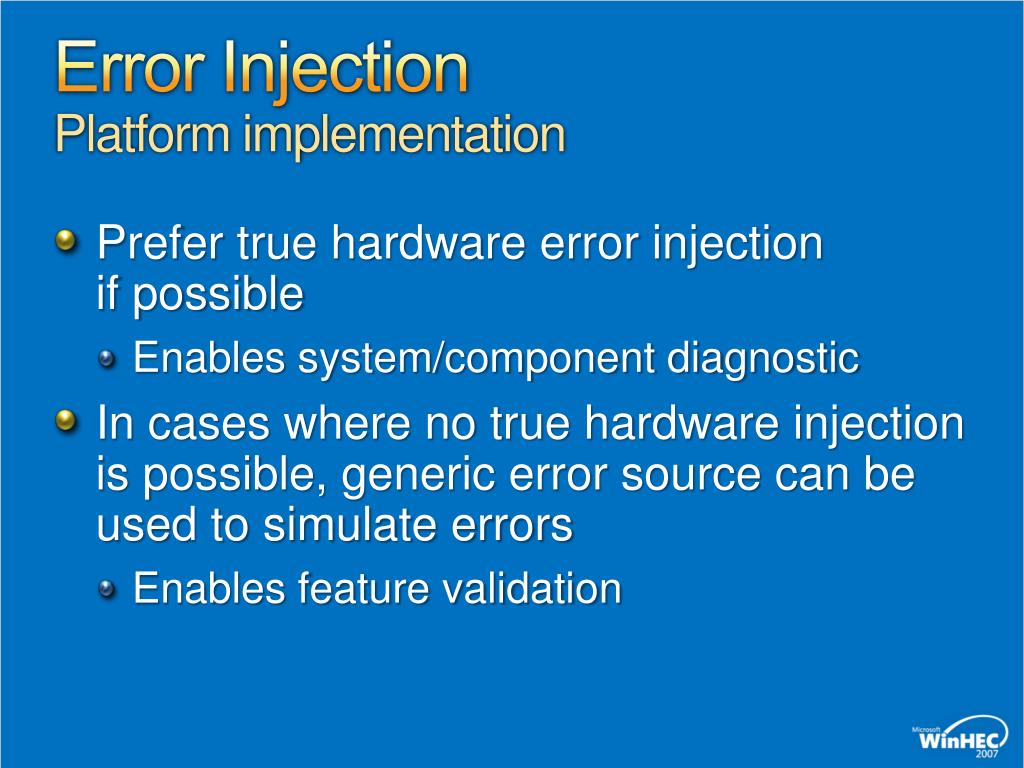 Error Injection
Platform implementation

Prefer true hardware error injection if possible

Enables system/component diagnostic

In cases where no true hardware injection is possible, generic error source can be used to simulate errors

Enables feature validation

Microsoft WinHEC 2007